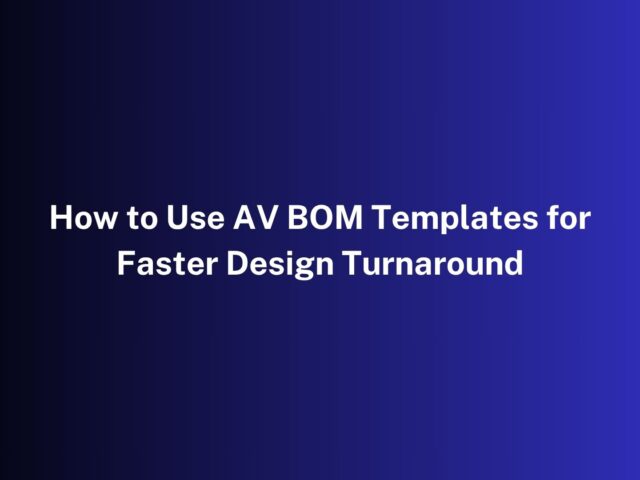 How to Use AV BOM Templates for Faster Design Turnaround